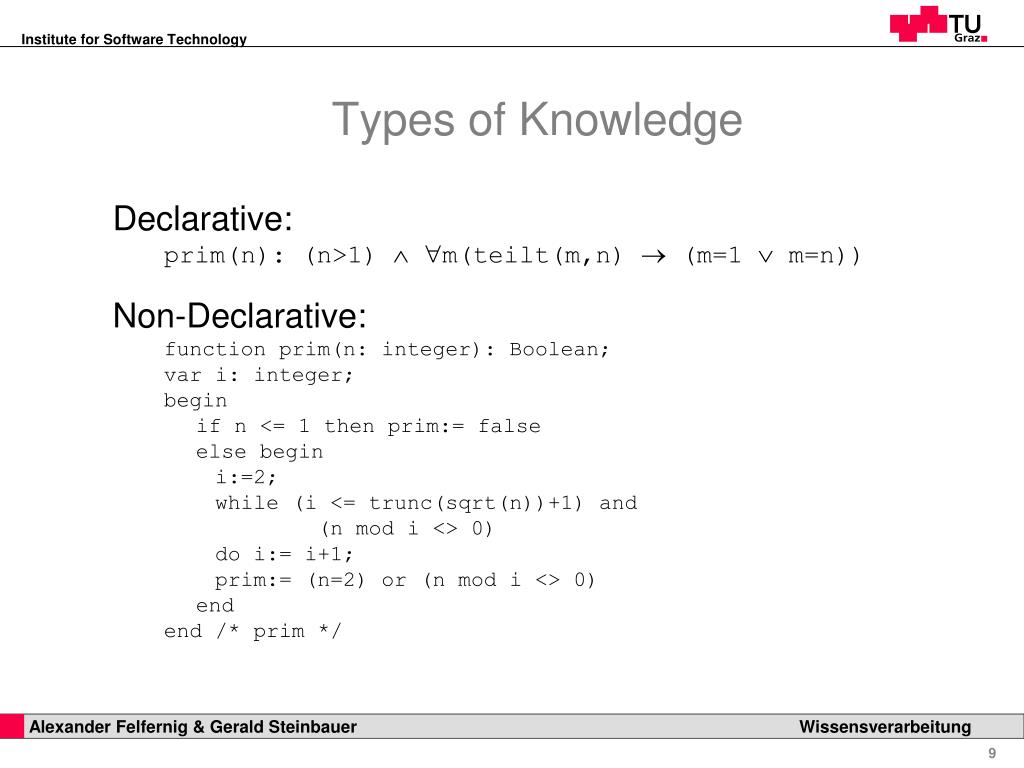 Institute for Software Technology

TU
Graz

Types of Knowledge

Declarative:
prim(n): (n>1) $\wedge$ $\forall$m(teilt(m,n) $\rightarrow$ (m=1 $\vee$ m=n))

Non-Declarative:
function prim(n: integer): Boolean;
var i: integer;
begin
if n <= 1 then prim:= false
else begin
i:=2;
while (i <= trunc(sqrt(n))+1) and
(n mod i <> 0)
do i:= i+1;
prim:= (n=2) or (n mod i <> 0)
end
end /* prim */

Alexander Felfernig & Gerald Steinbauer

Wissensverarbeitung

9